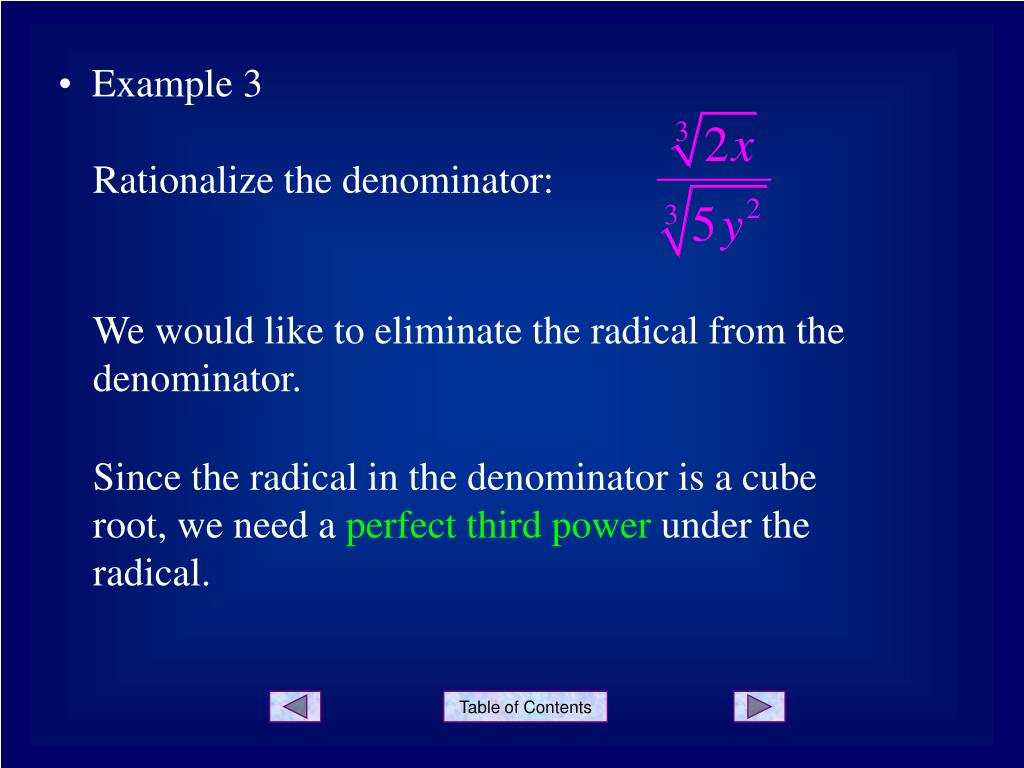 • Example 3

Rationalize the denominator: $\frac{\sqrt[3]{2x}}{\sqrt[3]{5y^2}}$

We would like to eliminate the radical from the denominator.

Since the radical in the denominator is a cube root, we need a perfect third power under the radical.

Table of Contents